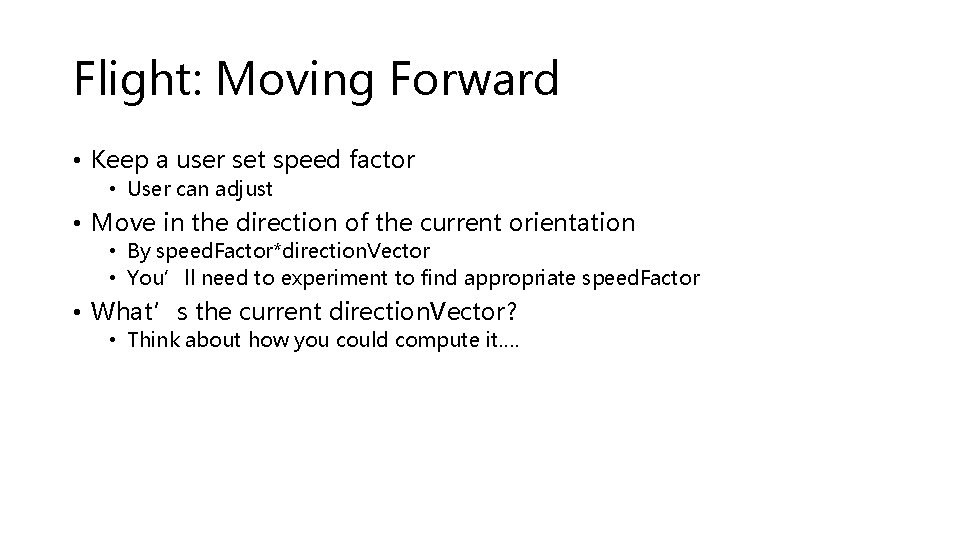 Flight: Moving Forward

• Keep a user set speed factor
  • User can adjust
• Move in the direction of the current orientation
  • By speedFactor*directionVector
  • You’ll need to experiment to find appropriate speedFactor
• What’s the current directionVector?
  • Think about how you could compute it….